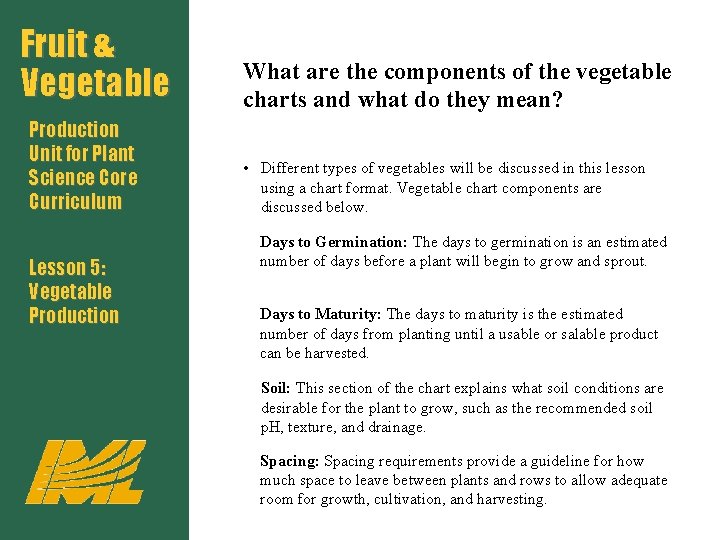 Fruit & Vegetable

Production Unit for Plant Science Core Curriculum

Lesson 5: Vegetable Production

IML

What are the components of the vegetable charts and what do they mean?

• Different types of vegetables will be discussed in this lesson using a chart format. Vegetable chart components are discussed below.

Days to Germination: The days to germination is an estimated number of days before a plant will begin to grow and sprout.

Days to Maturity: The days to maturity is the estimated number of days from planting until a usable or salable product can be harvested.

Soil: This section of the chart explains what soil conditions are desirable for the plant to grow, such as the recommended soil pH, texture, and drainage.

Spacing: Spacing requirements provide a guideline for how much space to leave between plants and rows to allow adequate room for growth, cultivation, and harvesting.